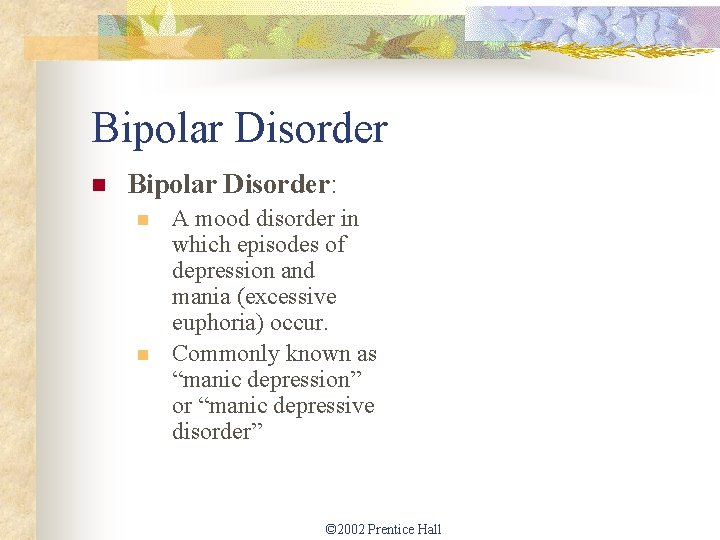 Bipolar Disorder

Bipolar Disorder:

A mood disorder in which episodes of depression and mania (excessive euphoria) occur.

Commonly known as “manic depression” or “manic depressive disorder”

©2002 Prentice Hall